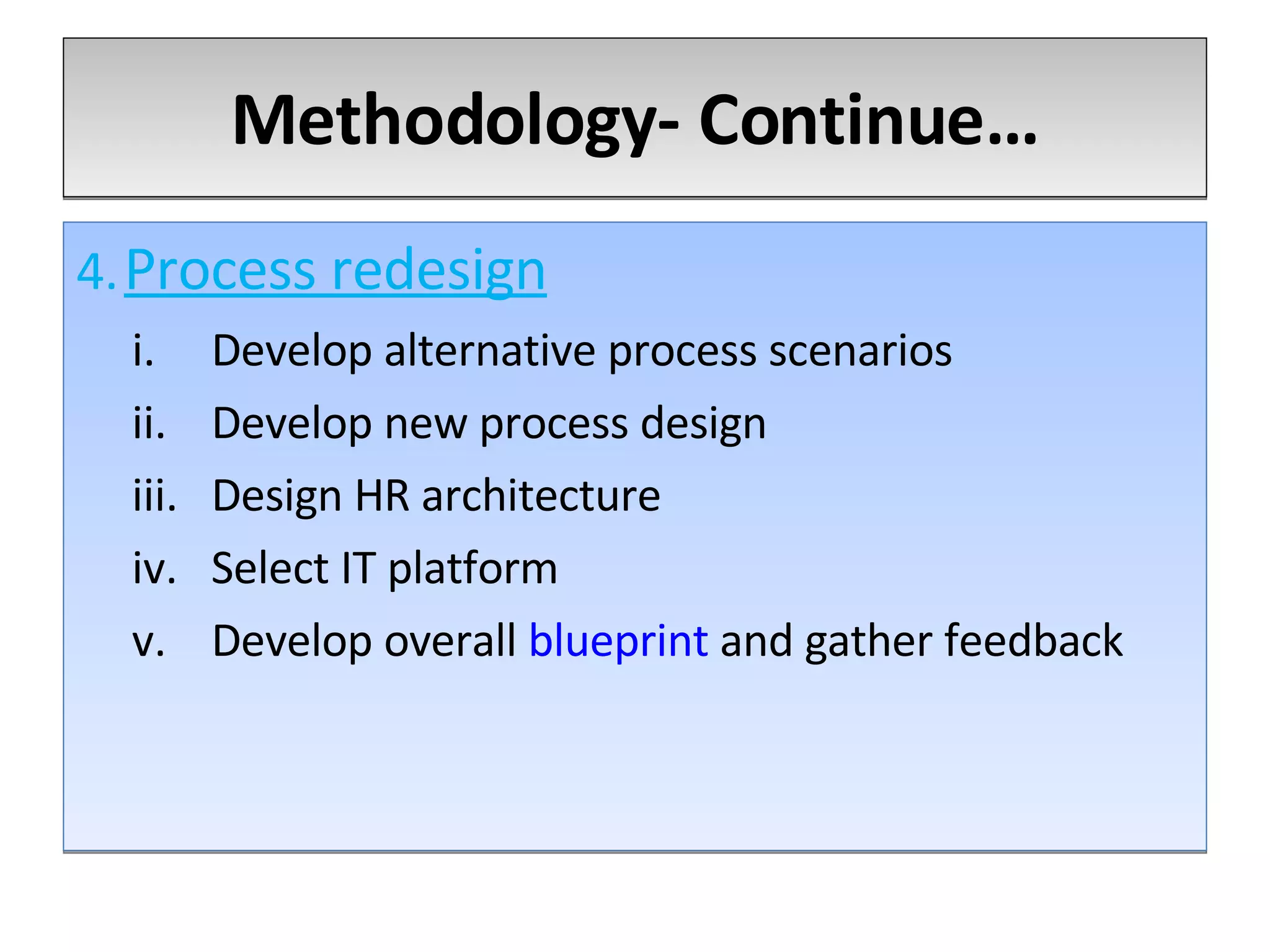 Methodology- Continue…

4. Process redesign

i. Develop alternative process scenarios

ii. Develop new process design

iii. Design HR architecture

iv. Select IT platform

v. Develop overall blueprint and gather feedback